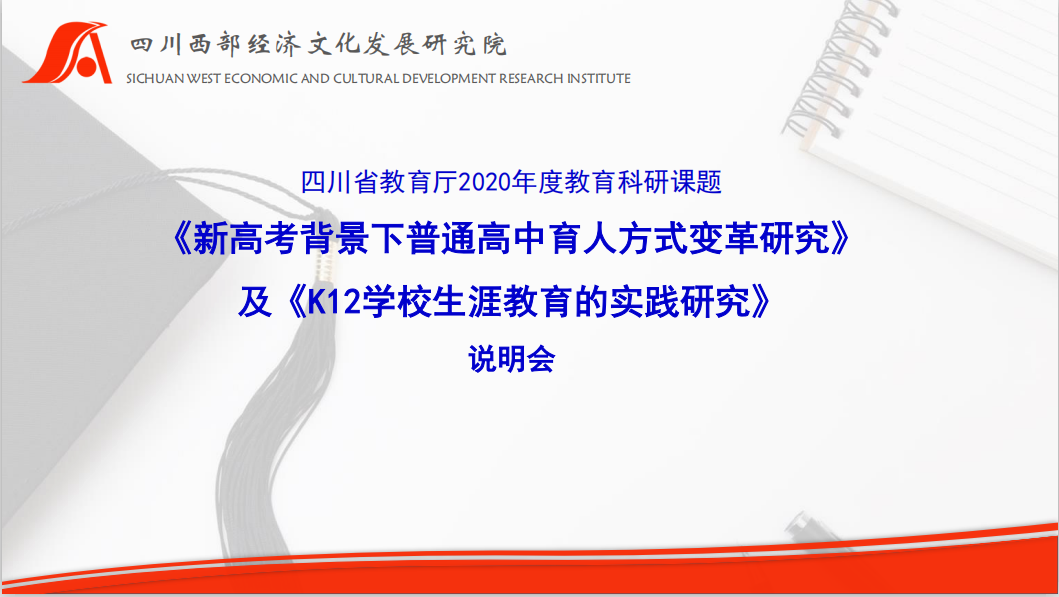 四川西部经济文化发展研究院
SICHUAN WEST ECONOMIC AND CULTURAL DEVELOPMENT RESEARCH INSTITUTE

四川省教育厅2020年度教育科研课题
《新高考背景下普通高中育人方式变革研究》
及《K12学校生涯教育的实践研究》
说明会